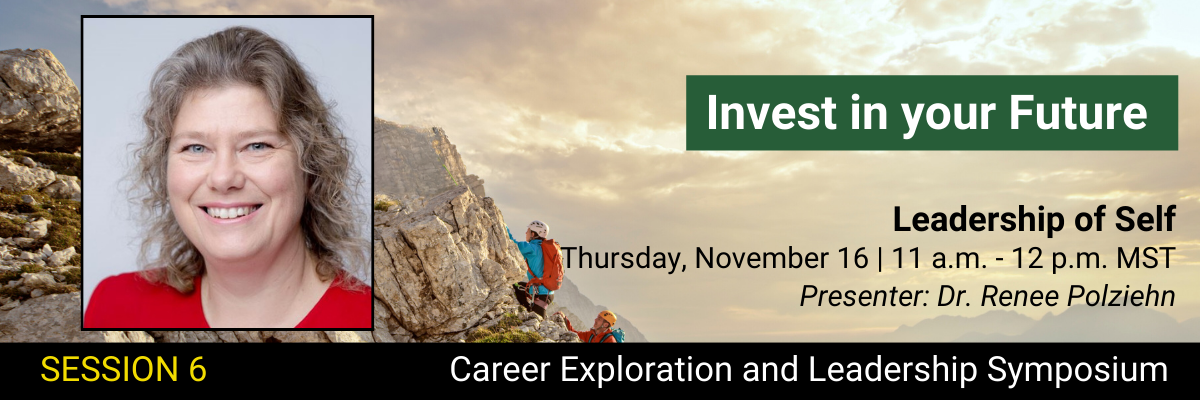 Invest in your Future

Leadership of Self
Thursday, November 16 | 11 a.m. - 12 p.m. MST
Presenter: Dr. Renee Polziehn

SESSION 6

Career Exploration and Leadership Symposium